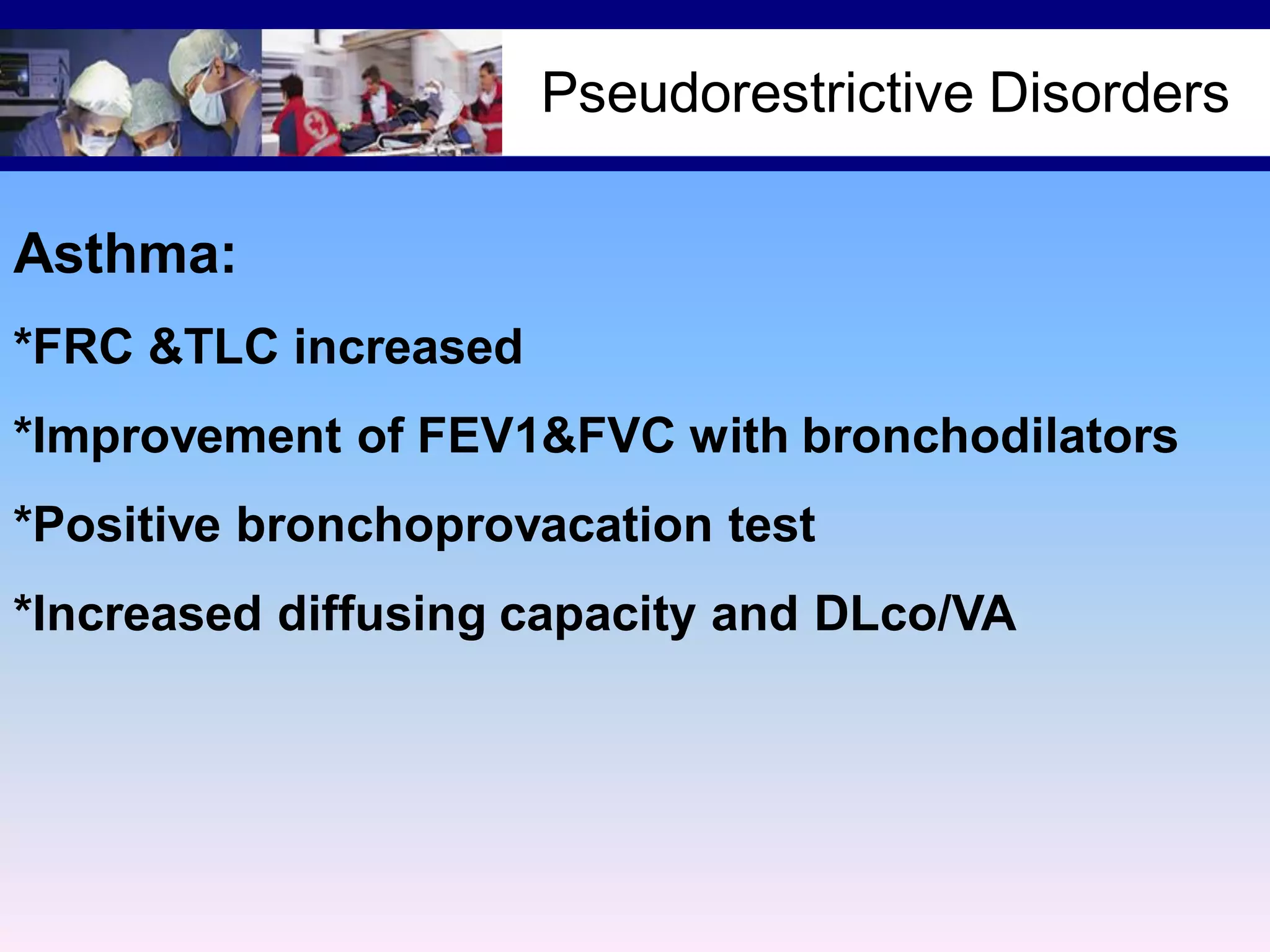 Pseudorestrictive Disorders

Asthma:

*FRC &TLC increased

*Improvement of FEV1&FVC with bronchodilators

*Positive bronchoprovacation test

*Increased diffusing capacity and DLco/VA